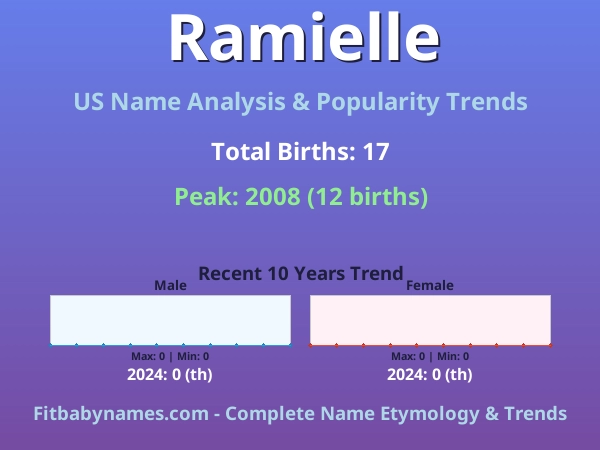 Ramielle

US Name Analysis & Popularity Trends

Total Births: 17

Peak: 2008 (12 births)

Recent 10 Years Trend

Male

Max: 0 | Min: 0

2024: 0 (th)

Female

Max: 0 | Min: 0

2024: 0 (th)

Fitbabynames.com - Complete Name Etymology & Trends